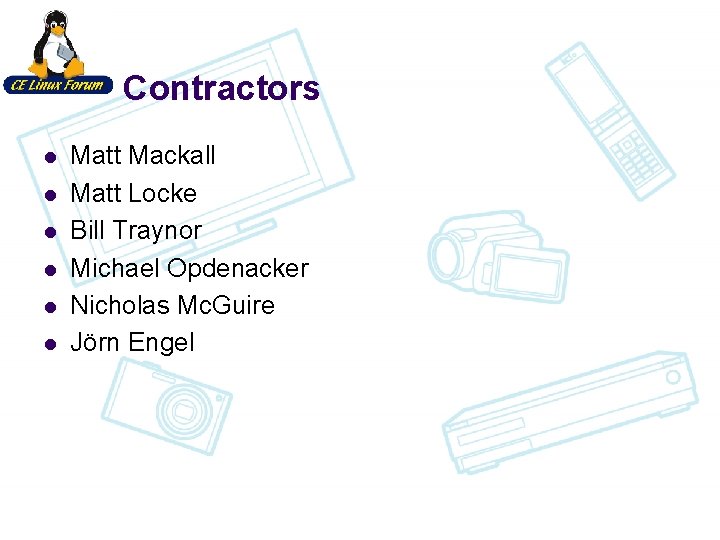 CE Linux Forum

Contractors

- Matt Mackall
- Matt Locke
- Bill Traynor
- Michael Opdenacker
- Nicholas McGuire
- Jörn Engel